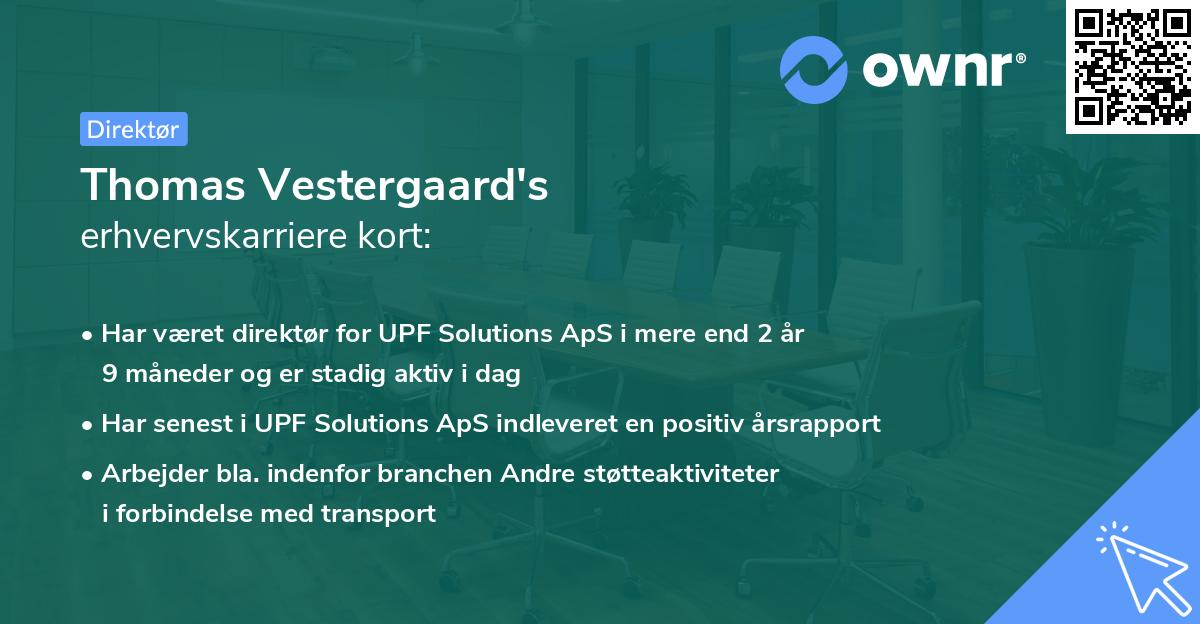 ownr®

Direktør

Thomas Vestergaard's
erhvervskarriere kort:

• Har været direktør for UPF Solutions ApS i mere end 2 år 9 måneder og er stadig aktiv i dag

• Har senest i UPF Solutions ApS indleveret en positiv årsrapport

• Arbejder bla. indenfor branchen Andre støtteaktiviteter i forbindelse med transport